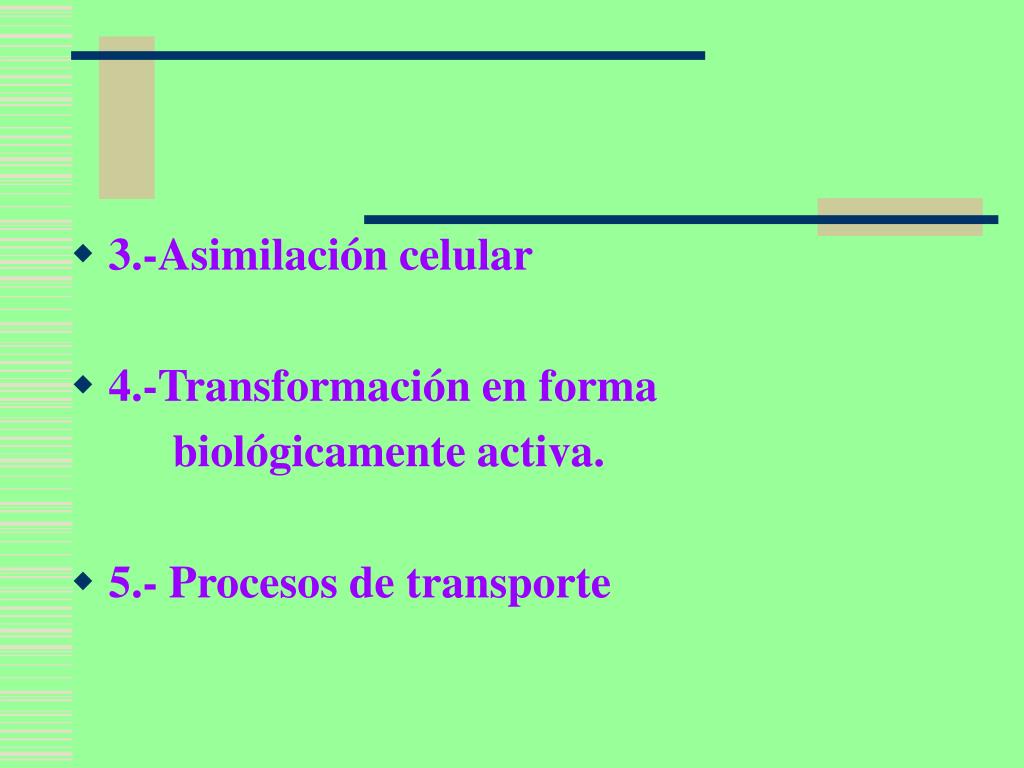 3.-Asimilación celular

4.-Transformación en forma biológicamente activa.

5.- Procesos de transporte